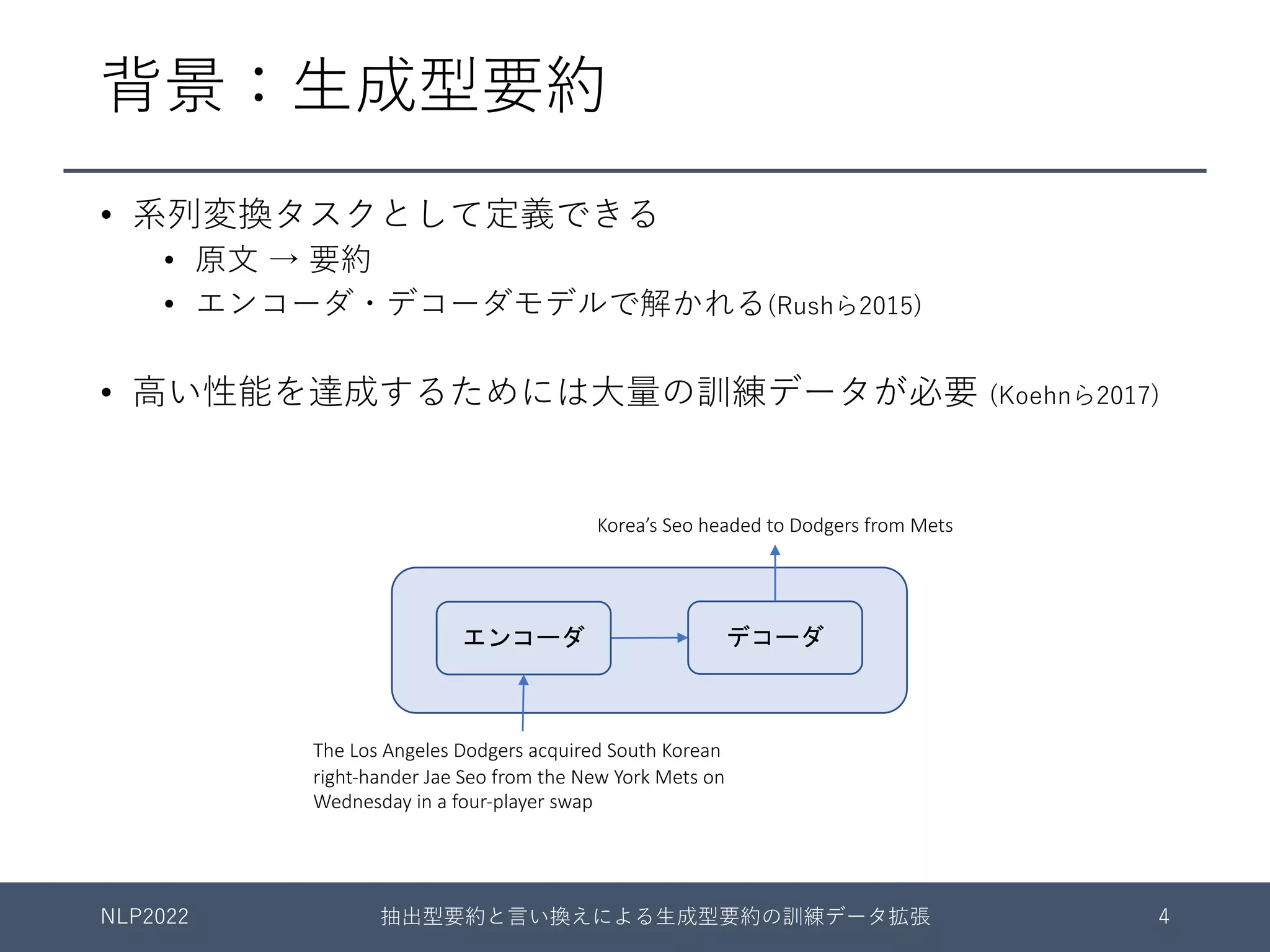 背景：生成型要約

• 系列変換タスクとして定義できる
  • 原文 → 要約
  • エンコーダ・デコーダモデルで解かれる(Rushら2015)

• 高い性能を達成するためには大量の訓練データが必要 (Koehnら2017)

Korea's Seo headed to Dodgers from Mets

エンコーダ

デコーダ

The Los Angeles Dodgers acquired South Korean right-hander Jae Seo from the New York Mets on Wednesday in a four-player swap

NLP2022

抽出型要約と言い換えによる生成型要約の訓練データ拡張

4